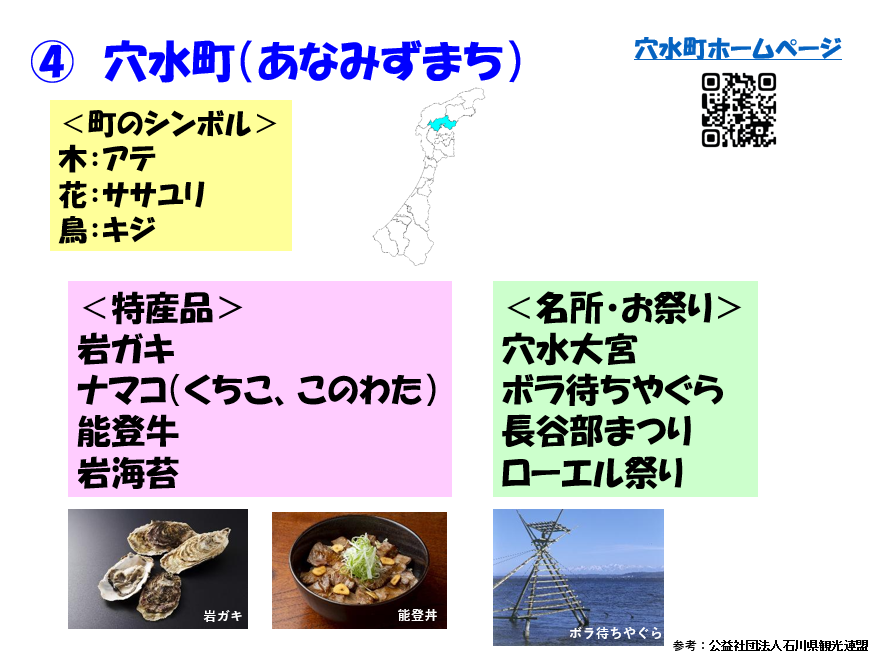 ④ 穴水町（あなみずまち）

穴水町ホームページ

＜町のシンボル＞
木：アテ
花：ササユリ
鳥：キジ

＜特産品＞
岩ガキ
ナマコ（くちこ、このわた）
能登牛
岩海苔

＜名所・お祭り＞
穴水大宮
ボラ待ちやぐら
長谷部まつり
ローエル祭り

岩ガキ

能登丼

ボラ待ちやぐら

参考：公益社団法人石川県観光連盟